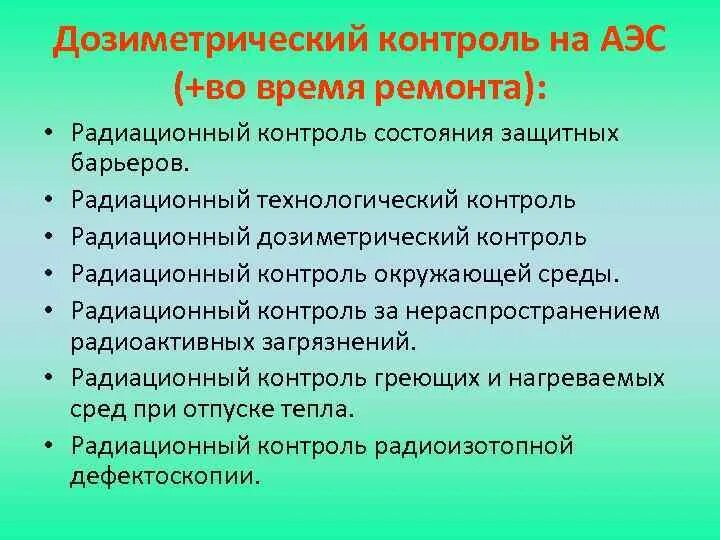 Дозиметрический контроль на АЭС (+во время ремонта):

• Радиационный контроль состояния защитных барьеров.
• Радиационный технологический контроль
• Радиационный дозиметрический контроль
• Радиационный контроль окружающей среды.
• Радиационный контроль за нераспространением радиоактивных загрязнений.
• Радиационный контроль греющих и нагреваемых сред при отпуске тепла.
• Радиационный контроль радиоизотопной дефектоскопии.